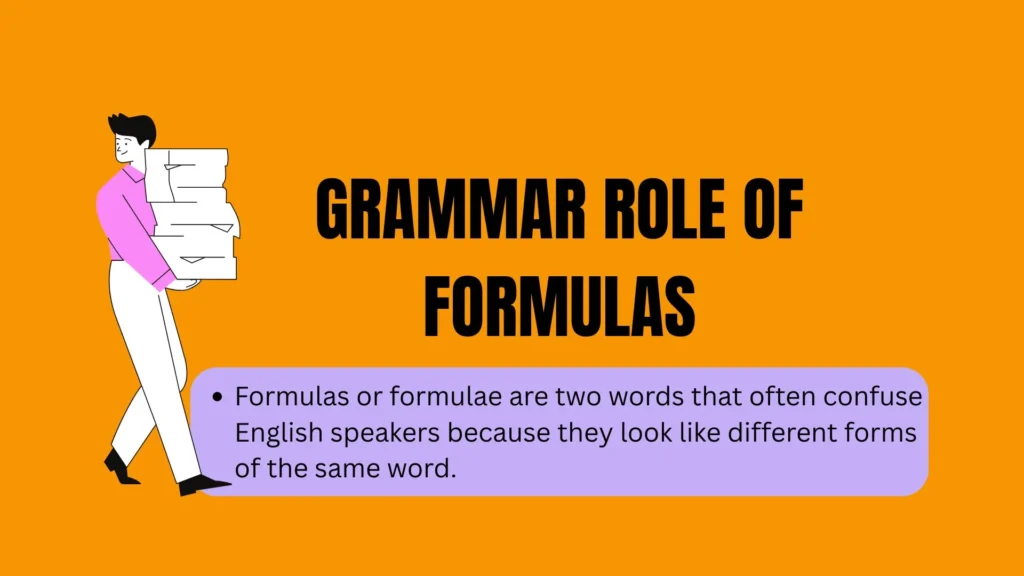 GRAMMAR ROLE OF FORMULAS

• Formulas or formulae are two words that often confuse English speakers because they look like different forms of the same word.